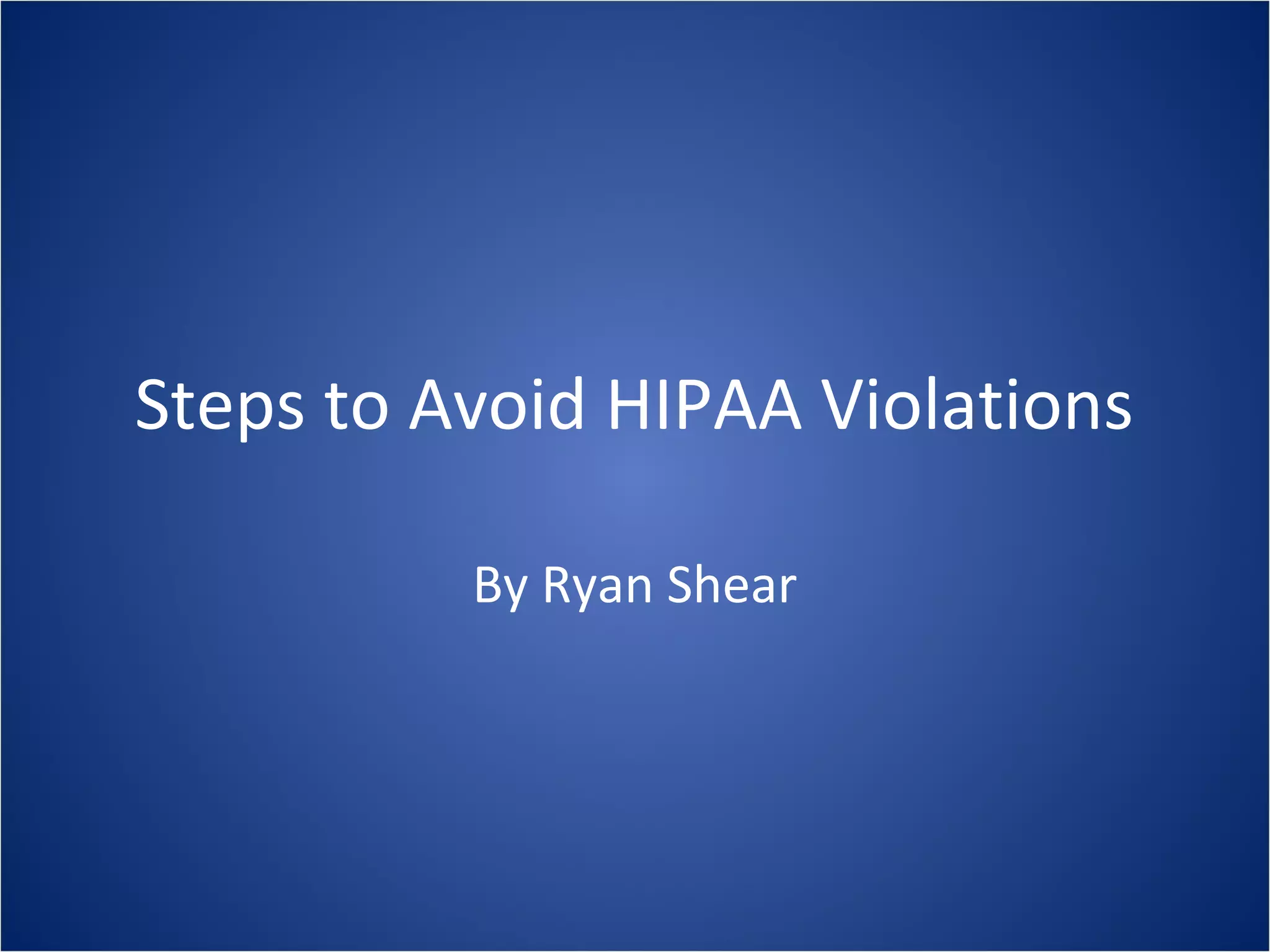 Steps to Avoid HIPAA Violations

By Ryan Shear